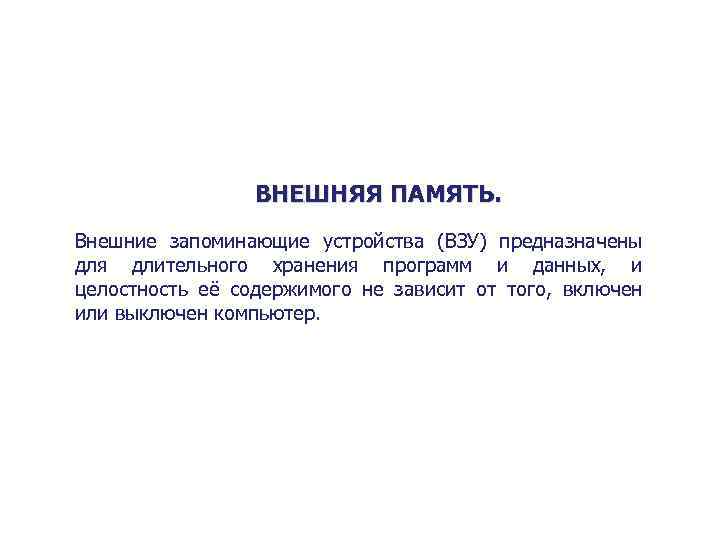 ВНЕШНЯЯ ПАМЯТЬ.

Внешние запоминающие устройства (ВЗУ) предназначены для длительного хранения программ и данных, и целостность её содержимого не зависит от того, включен или выключен компьютер.